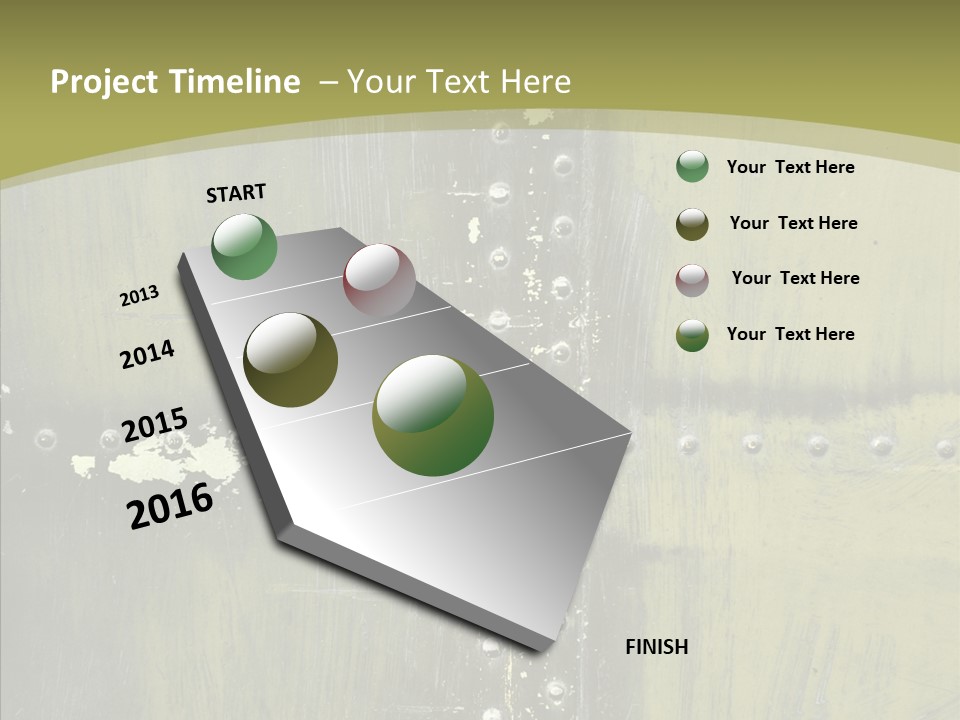 Project Timeline – Your Text Here

START

2013

2014

2015

2016

FINISH

Your Text Here

Your Text Here

Your Text Here

Your Text Here